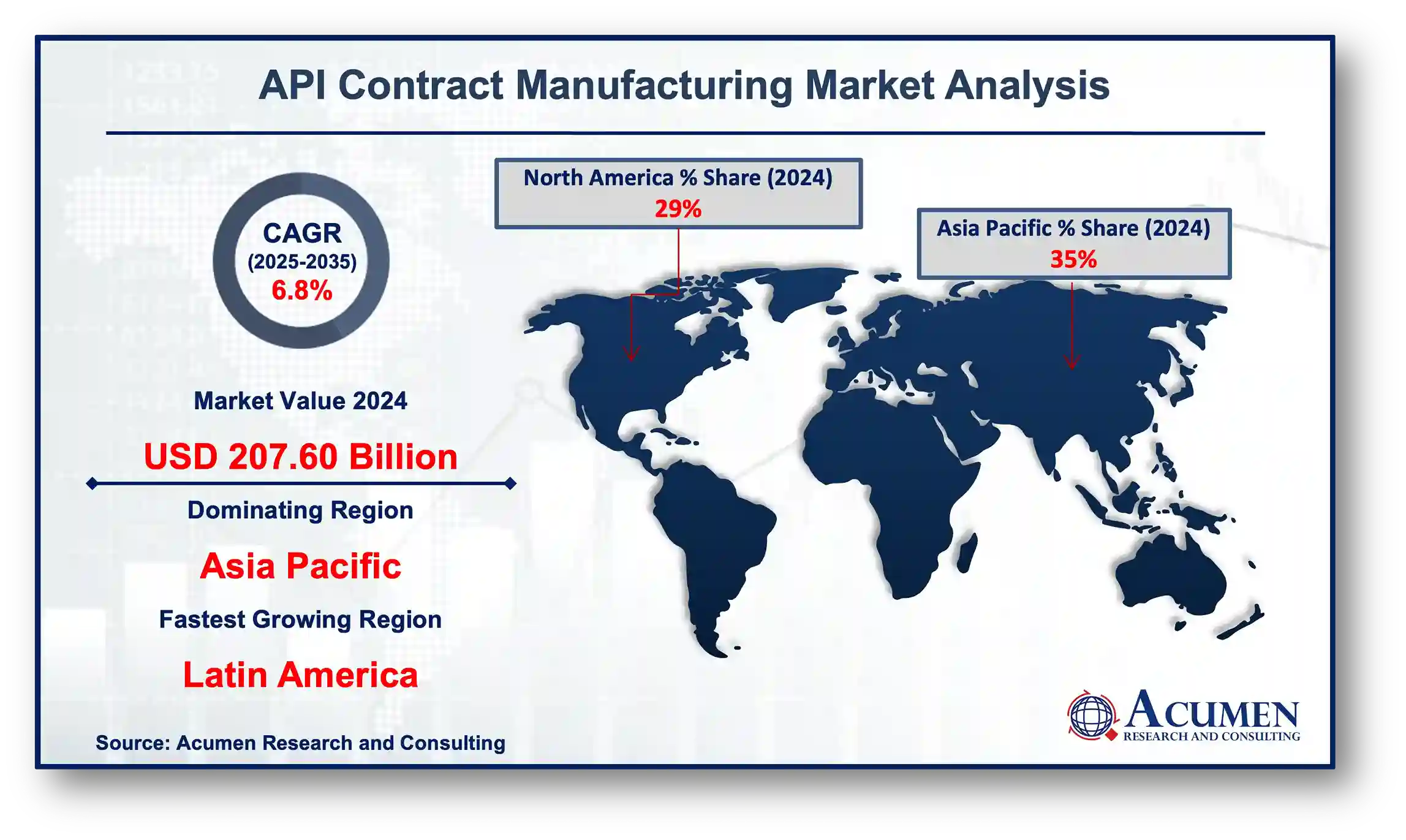 API Contract Manufacturing Market Analysis

CAGR
(2025-2035)
6.8%

Market Value 2024

USD 207.60 Billion

Dominating Region

Asia Pacific

Fastest Growing Region

Latin America

Source: Acumen Research and Consulting

North America % Share (2024)
29%

Asia Pacific % Share (2024)
35%

ACUMEN
RESEARCH AND CONSULTING